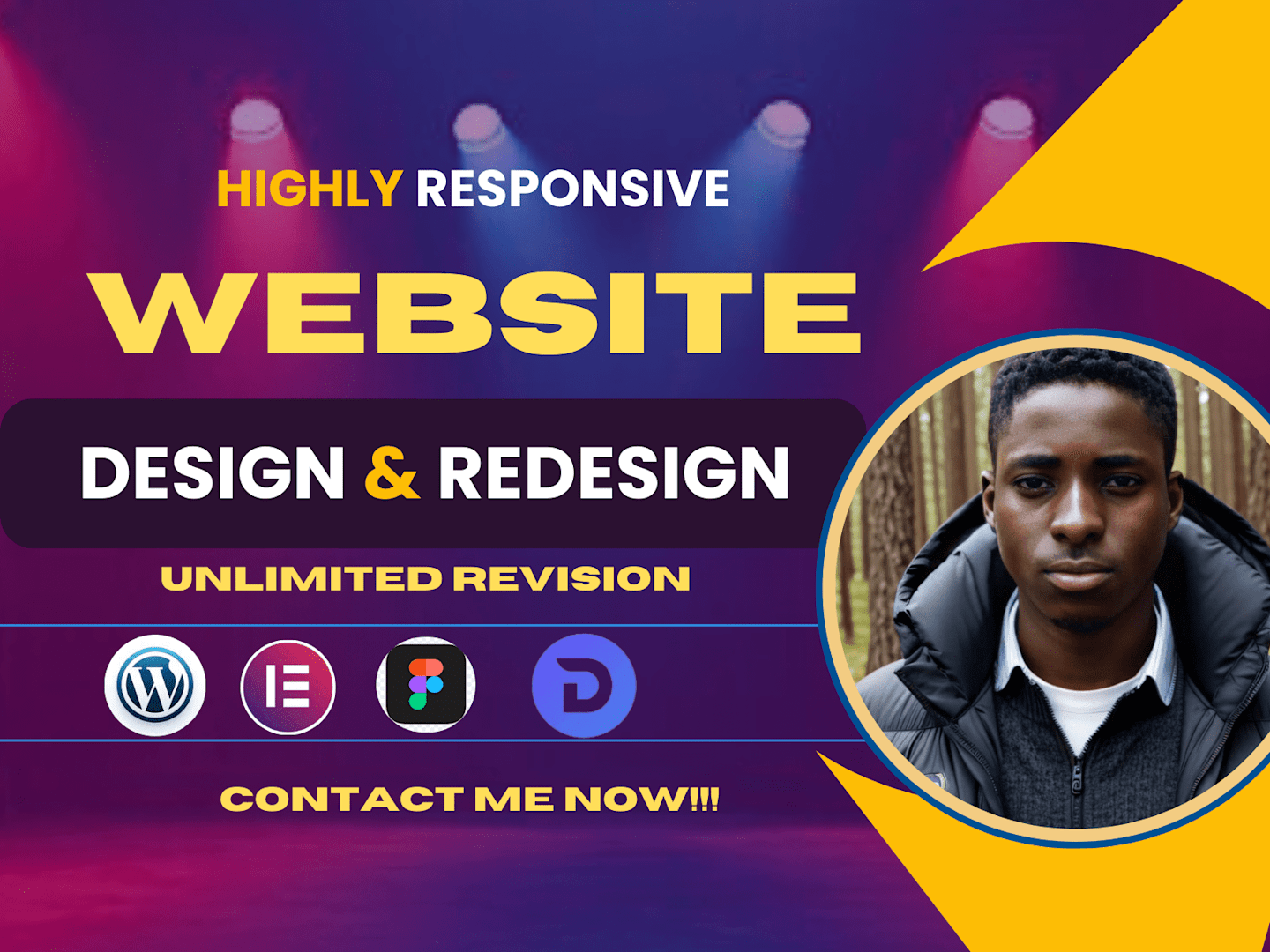 HIGHLY RESPONSIVE

WEBSITE

DESIGN & REDESIGN

UNLIMITED REVISION

CONTACT ME NOW!!!